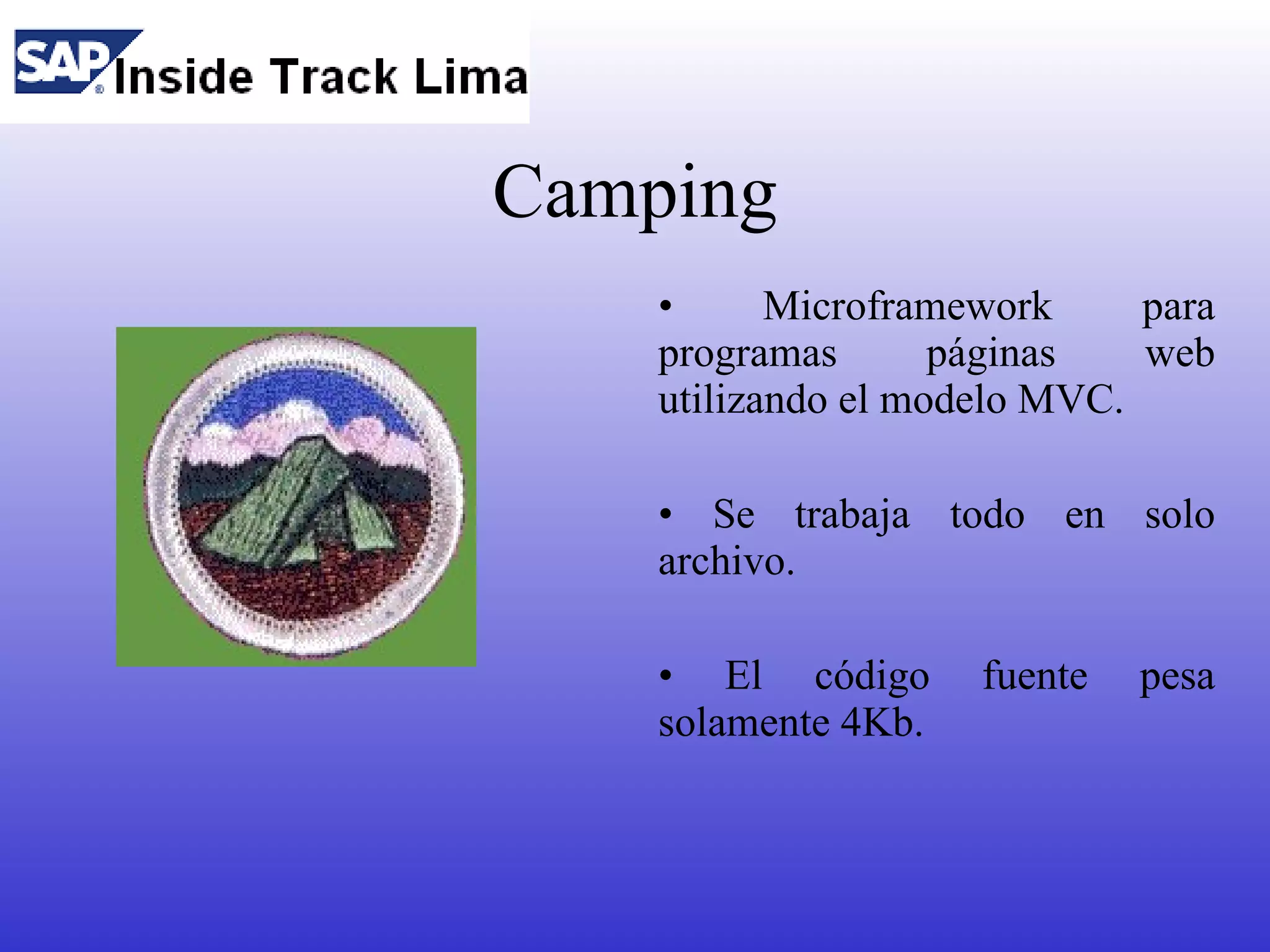 SAP Inside Track Lima

Camping

• Microframework para programas páginas web utilizando el modelo MVC.

• Se trabaja todo en solo archivo.

• El código fuente pesa solamente 4Kb.